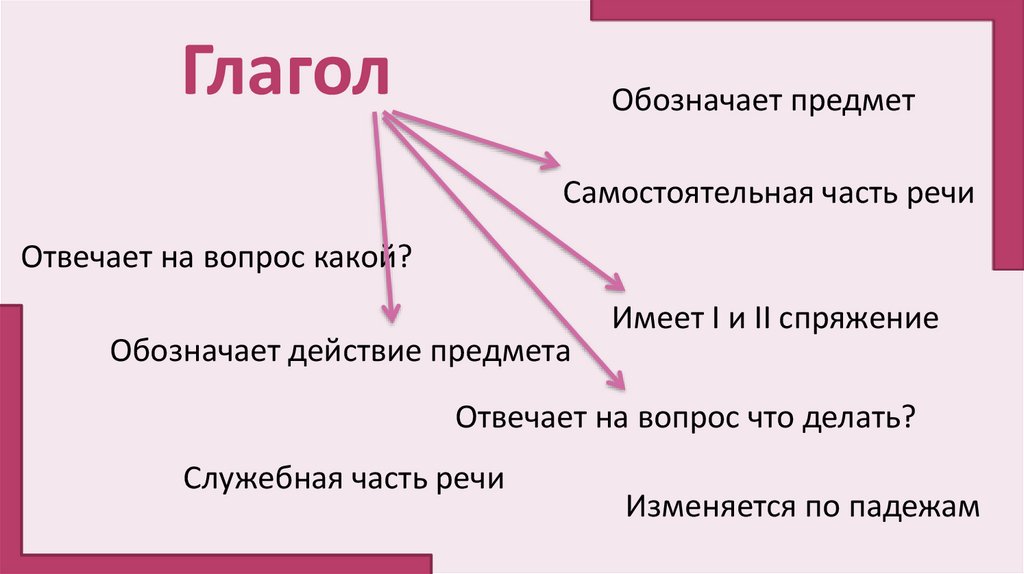 Глагол

Обозначает предмет

Самостоятельная часть речи

Отвечает на вопрос какой?

Имеет I и II спряжение

Обозначает действие предмета

Отвечает на вопрос что делать?

Служебная часть речи

Изменяется по падежам